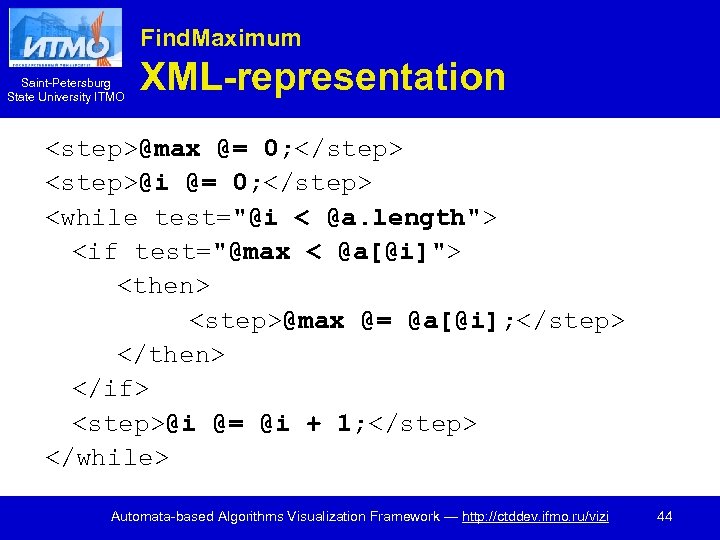 ИТМО

Saint-Petersburg State University ITMO

FindMaximum
XML-representation

<step>@max @= 0;</step>
<step>@i @= 0;</step>
<while test="@i < @a.length">
<if test="@max < @a[@i]">
<then>
<step>@max @= @a[@i];</step>
</then>
</if>
<step>@i @= @i + 1;</step>
</while>

Automata-based Algorithms Visualization Framework — http://ctddev.ifmo.ru/vizi 44